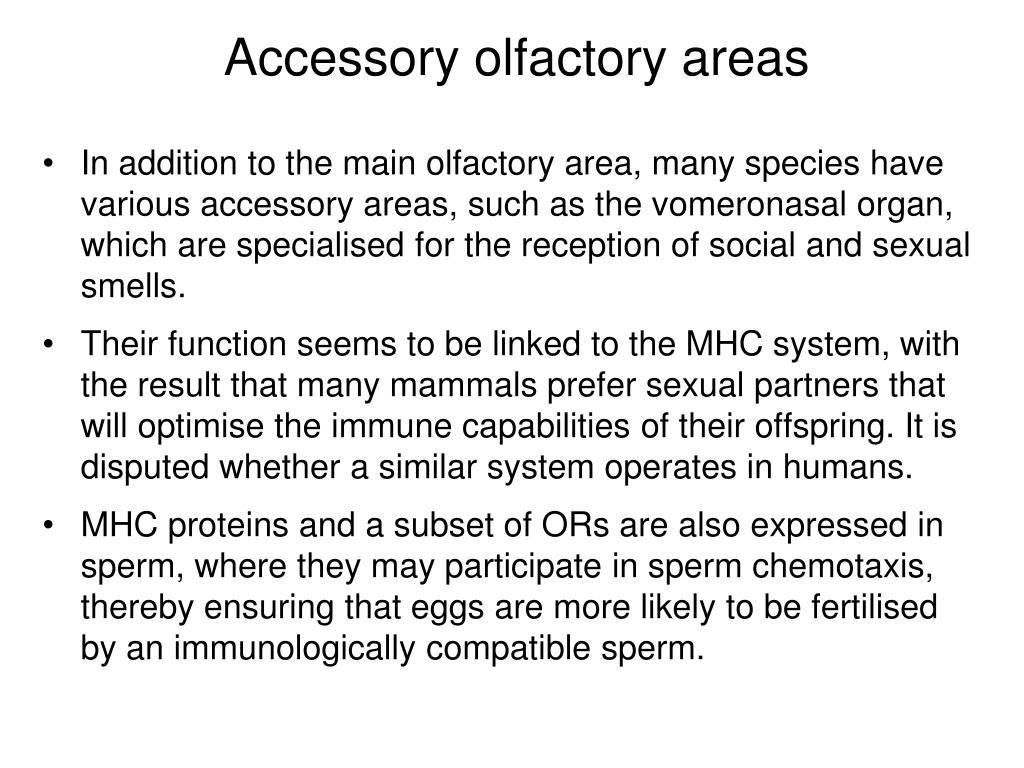 Accessory olfactory areas

• In addition to the main olfactory area, many species have various accessory areas, such as the vomeronasal organ, which are specialised for the reception of social and sexual smells.

• Their function seems to be linked to the MHC system, with the result that many mammals prefer sexual partners that will optimise the immune capabilities of their offspring. It is disputed whether a similar system operates in humans.

• MHC proteins and a subset of ORs are also expressed in sperm, where they may participate in sperm chemotaxis, thereby ensuring that eggs are more likely to be fertilised by an immunologically compatible sperm.